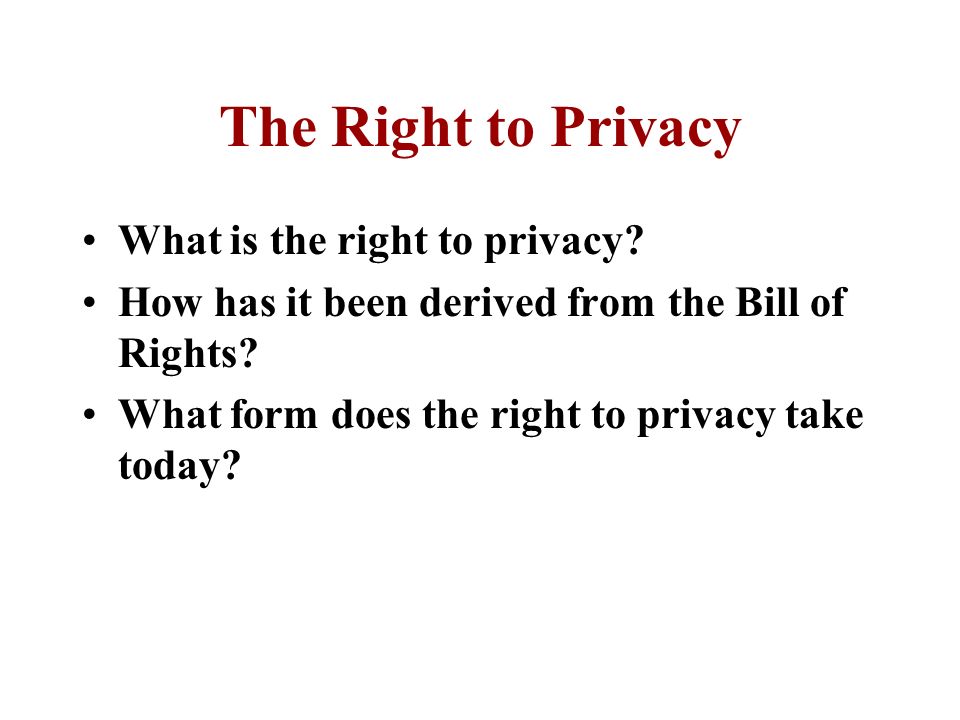 The Right to Privacy

• What is the right to privacy?
• How has it been derived from the Bill of Rights?
• What form does the right to privacy take today?